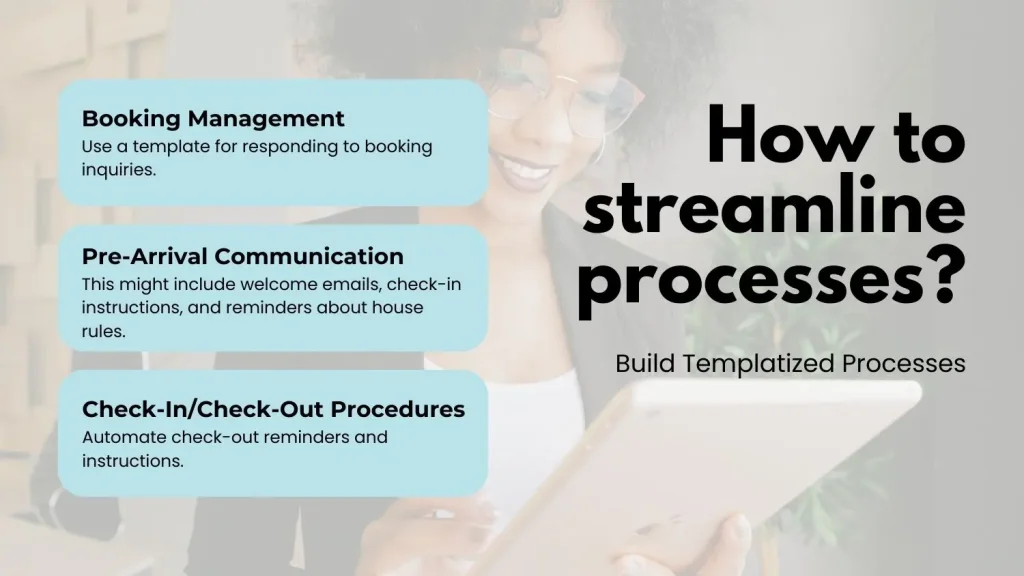 Booking Management
Use a template for responding to booking inquiries.

Pre-Arrival Communication
This might include welcome emails, check-in instructions, and reminders about house rules.

Check-In/Check-Out Procedures
Automate check-out reminders and instructions.

How to streamline processes?

Build Templatized Processes